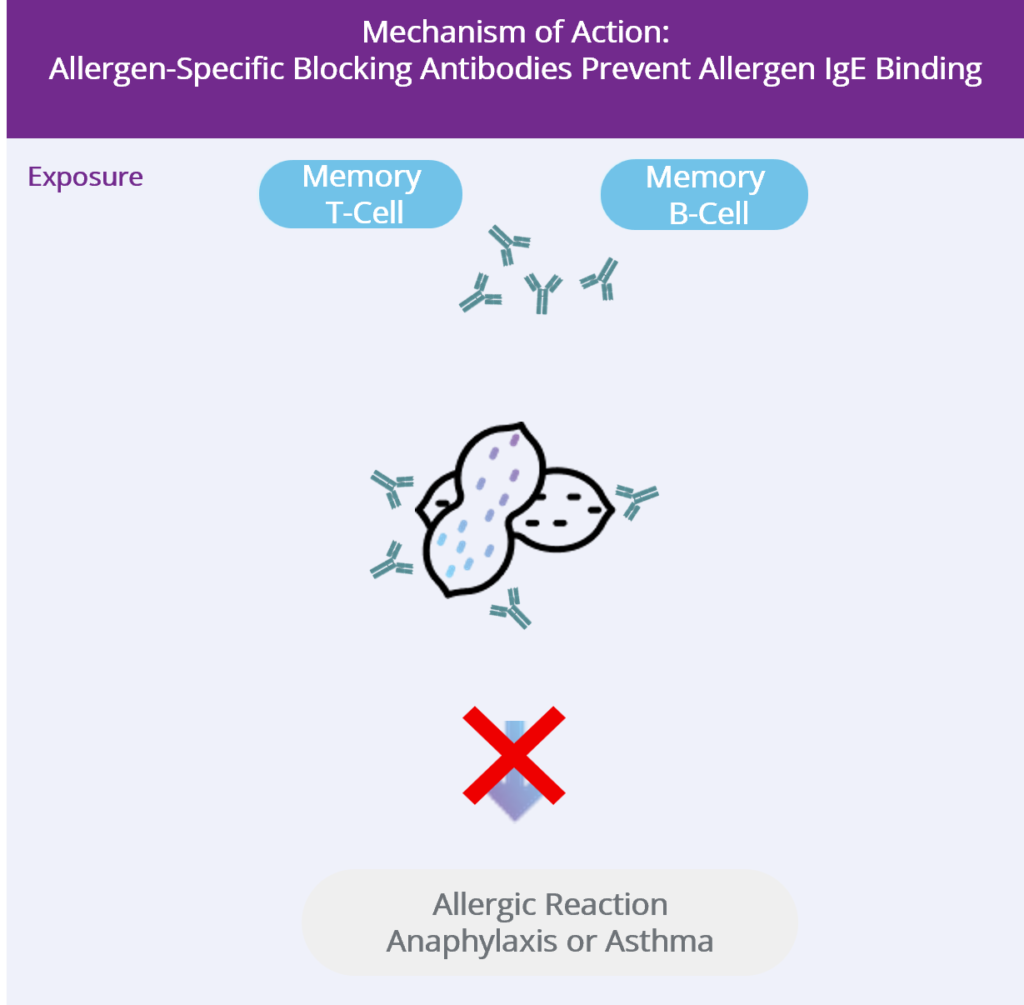 Mechanism of Action:
Allergen-Specific Blocking Antibodies Prevent Allergen IgE Binding

Exposure

Memory T-Cell

Memory B-Cell

Allergic Reaction
Anaphylaxis or Asthma